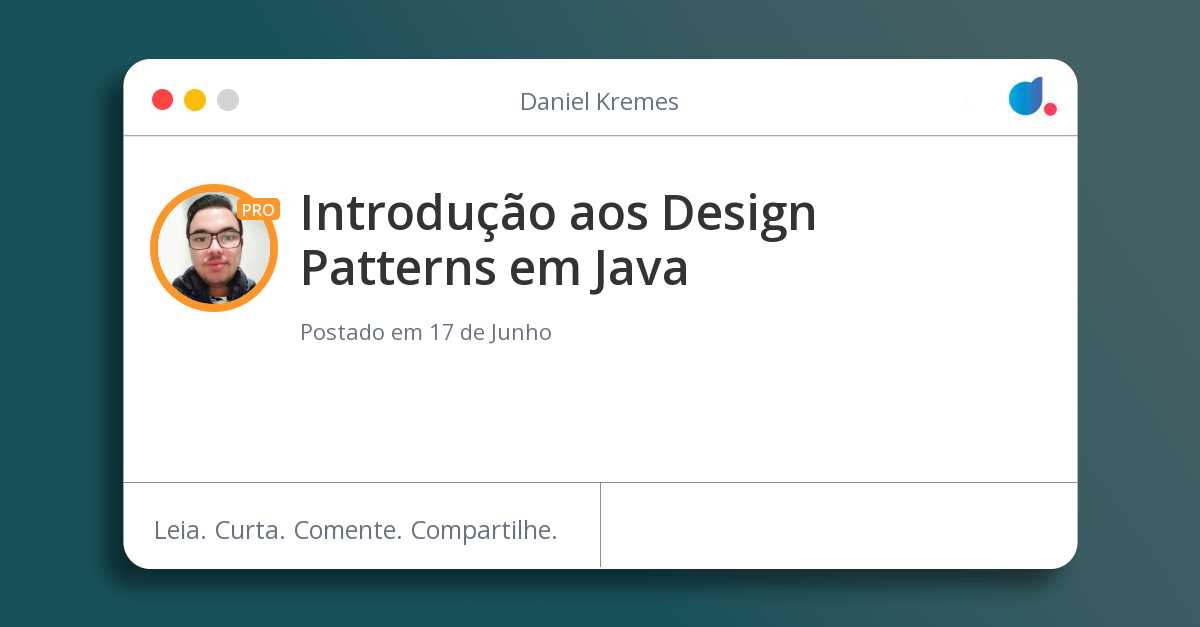 Daniel Kremes

PRO

Introdução aos Design Patterns em Java

Postado em 17 de Junho

Leia. Curta. Comente. Compartilhe.